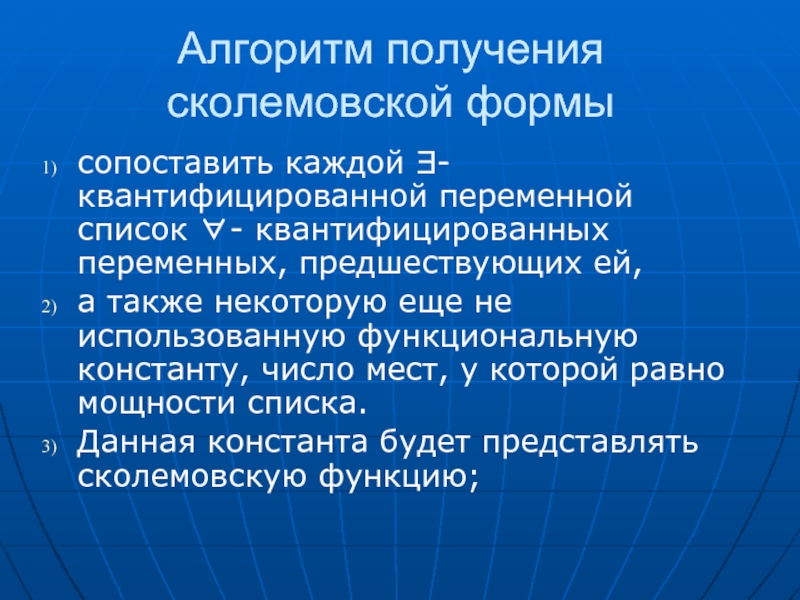 Алгоритм получения сколемовской формы

1) сопоставить каждой $\exists$-квантифицированной переменной список $\forall$- квантифицированных переменных, предшествующих ей,

2) а также некоторую еще не использованную функциональную константу, число мест, у которой равно мощности списка.

3) Данная константа будет представлять сколемовскую функцию;